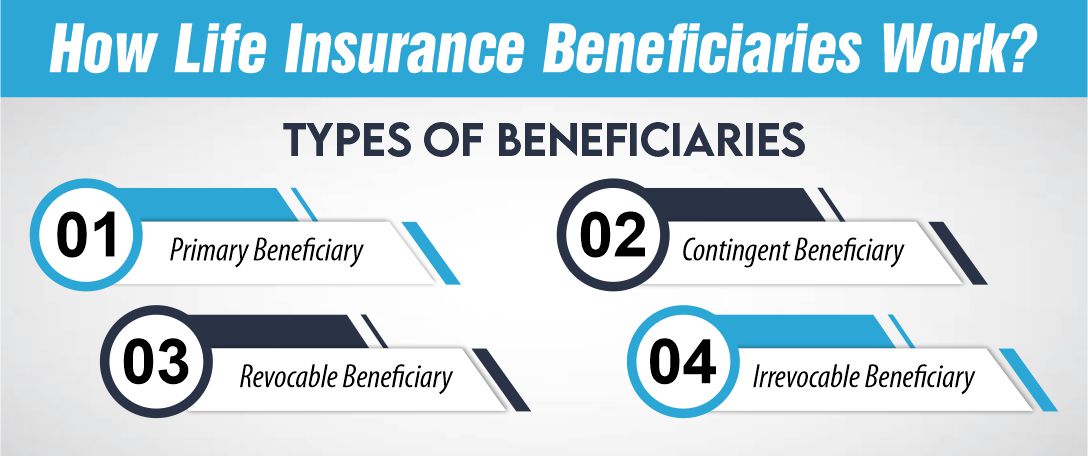 How Life Insurance Beneficiaries Work?

TYPES OF BENEFICIARIES

01 Primary Beneficiary

02 Contingent Beneficiary

03 Revocable Beneficiary

04 Irrevocable Beneficiary